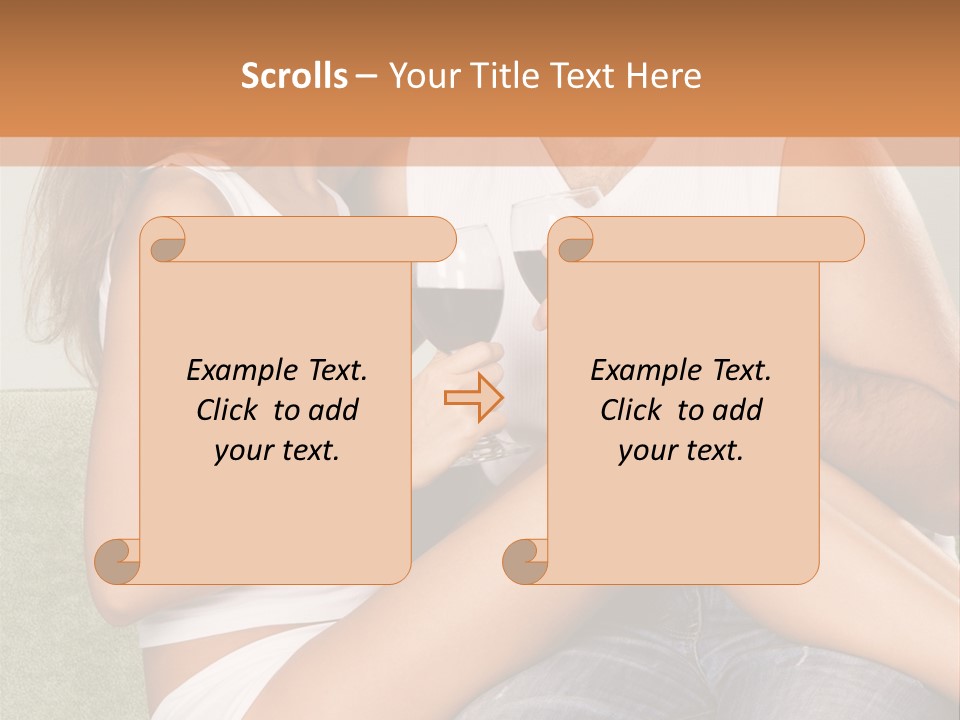 Scrolls – Your Title Text Here

Example Text. Click to add your text.

Example Text. Click to add your text.